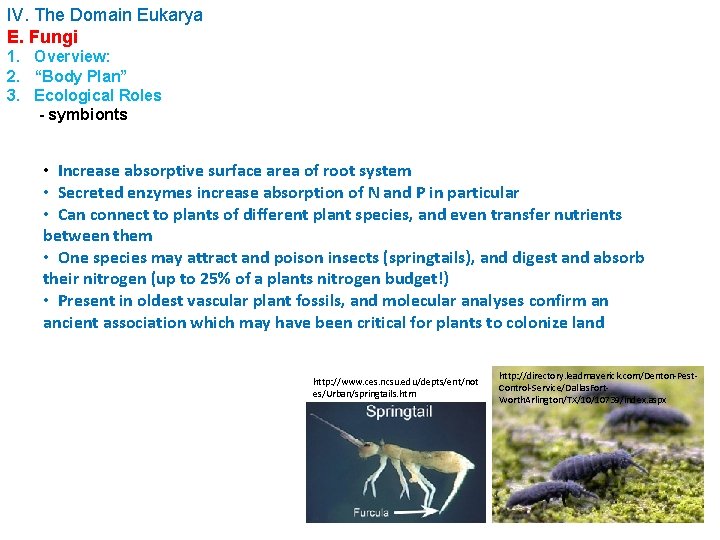 IV. The Domain Eukarya
E. Fungi
1. Overview:
2. "Body Plan"
3. Ecological Roles
- symbionts

• Increase absorptive surface area of root system
• Secreted enzymes increase absorption of N and P in particular
• Can connect to plants of different plant species, and even transfer nutrients between them
• One species may attract and poison insects (springtails), and digest and absorb their nitrogen (up to 25% of a plants nitrogen budget!)
• Present in oldest vascular plant fossils, and molecular analyses confirm an ancient association which may have been critical for plants to colonize land

http://www.ces.ncsu.edu/depts/ent/notes/Urban/springtails.htm
Springtail
Furcula

http://directory.leadmaverick.com/Denton-Pest-Control-Service/DallasFort-WorthArlington/TX/10/10739/index.aspx